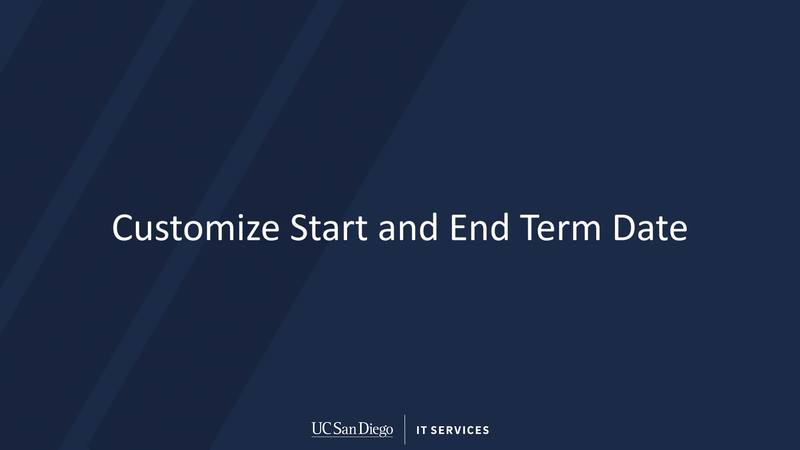 Customize Start and End Term Date

UC San Diego | IT SERVICES